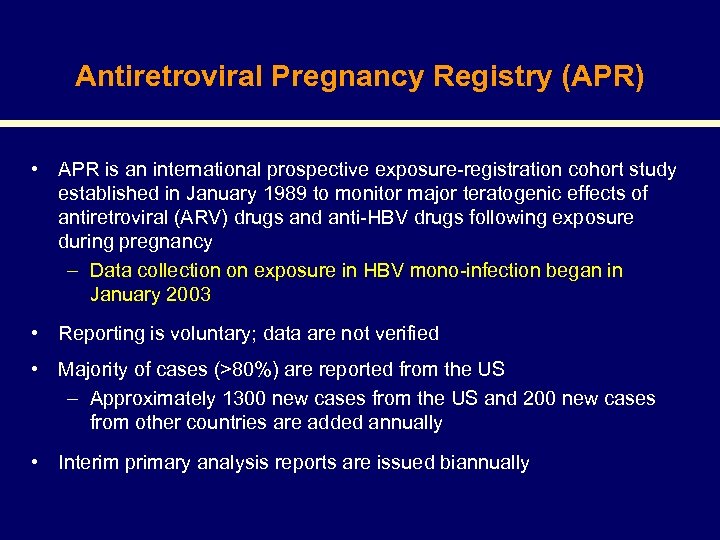 Antiretroviral Pregnancy Registry (APR)

• APR is an international prospective exposure-registration cohort study established in January 1989 to monitor major teratogenic effects of antiretroviral (ARV) drugs and anti-HBV drugs following exposure during pregnancy
– Data collection on exposure in HBV mono-infection began in January 2003

• Reporting is voluntary; data are not verified

• Majority of cases (>80%) are reported from the US
– Approximately 1300 new cases from the US and 200 new cases from other countries are added annually

• Interim primary analysis reports are issued biannually